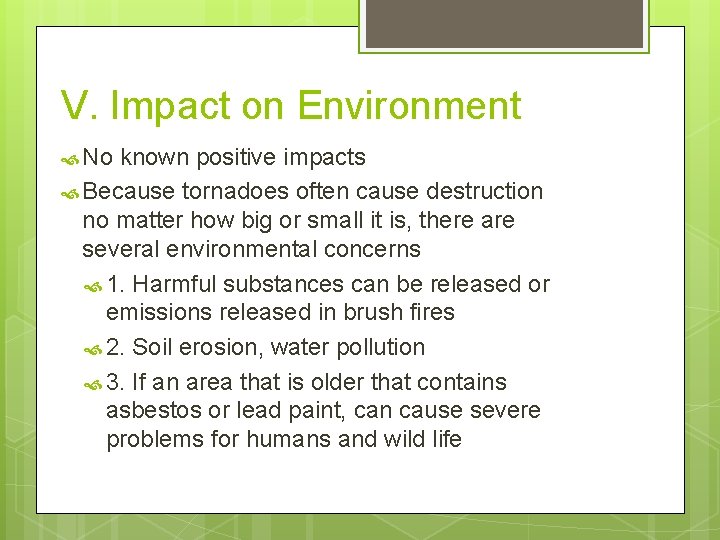 V. Impact on Environment

No known positive impacts

Because tornadoes often cause destruction no matter how big or small it is, there are several environmental concerns

1. Harmful substances can be released or emissions released in brush fires

2. Soil erosion, water pollution

3. If an area that is older that contains asbestos or lead paint, can cause severe problems for humans and wild life